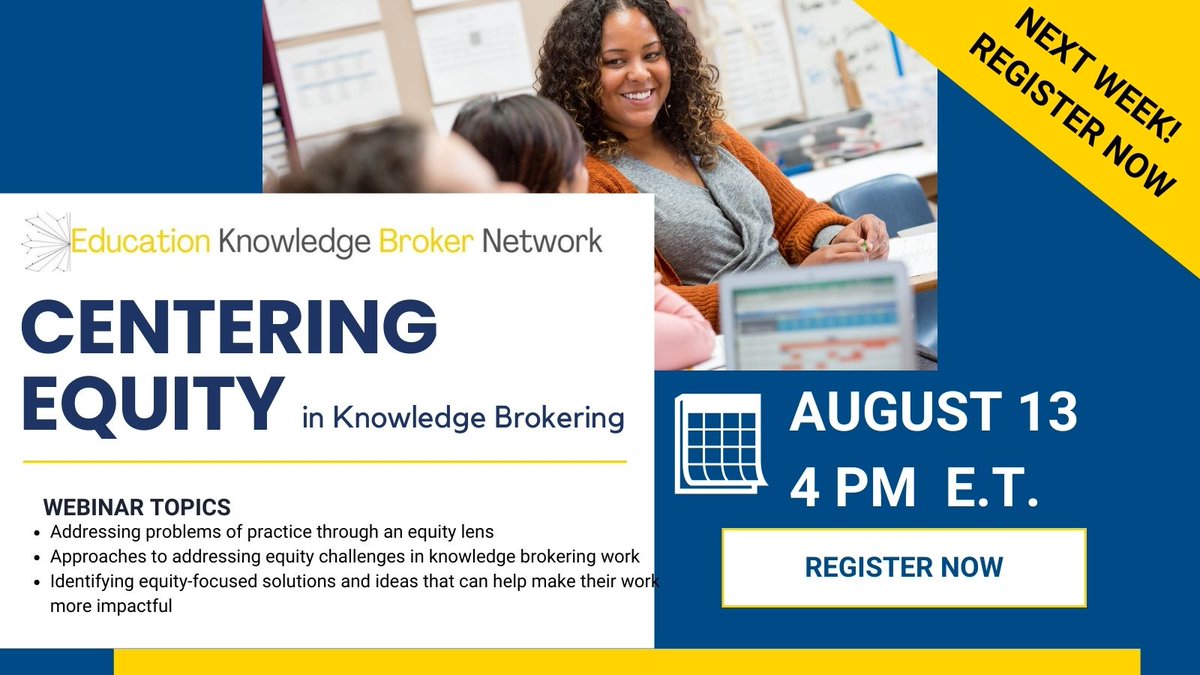 NEXT WEEK! REGISTER NOW

Education Knowledge Broker Network

CENTERING EQUITY in Knowledge Brokering

WEBINAR TOPICS
- Addressing problems of practice through an equity lens
- Approaches to addressing equity challenges in knowledge brokering work
- Identifying equity-focused solutions and ideas that can help make their work more impactful

AUGUST 13
4 PM E.T.

REGISTER NOW